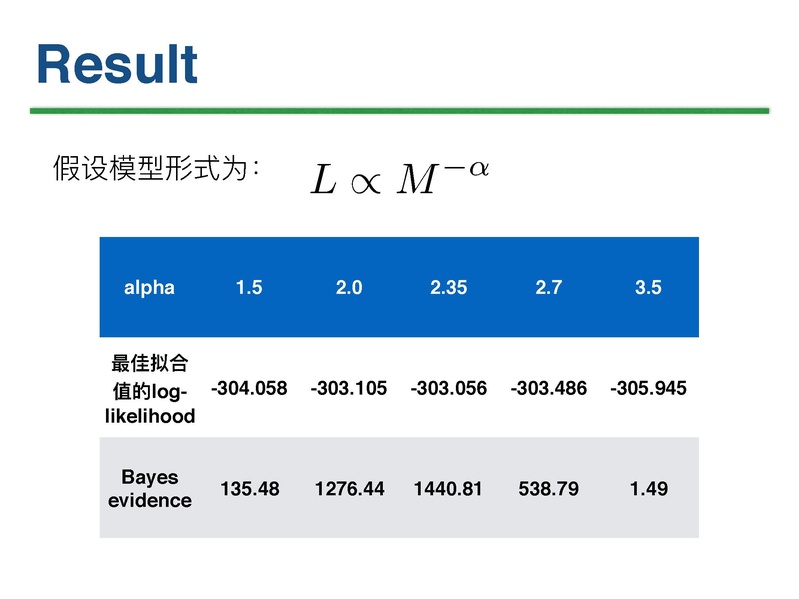 Result

假设模型形式为: $L \propto M^{-\alpha}$

| alpha | 1.5 | 2.0 | 2.35 | 2.7 | 3.5 |
|---|---|---|---|---|---|
| 最佳拟合值的log-likelihood | -304.058 | -303.105 | -303.056 | -303.486 | -305.945 |
| Bayes evidence | 135.48 | 1276.44 | 1440.81 | 538.79 | 1.49 |